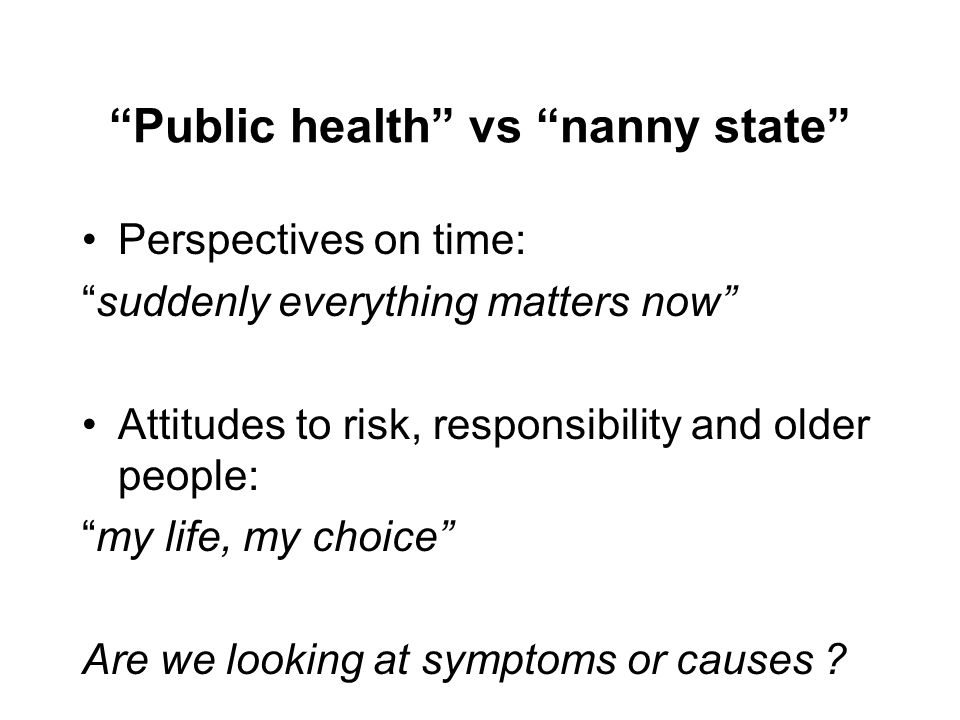 “Public health” vs “nanny state”

• Perspectives on time:

“suddenly everything matters now”

• Attitudes to risk, responsibility and older people:

“my life, my choice”

Are we looking at symptoms or causes ?